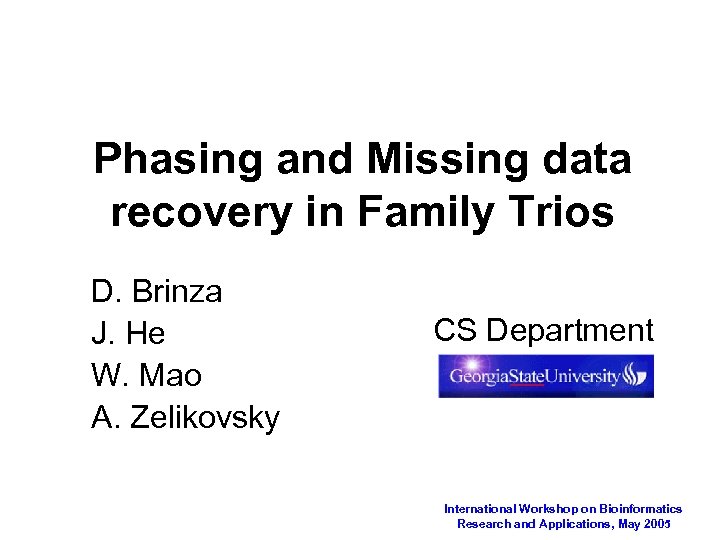 Phasing and Missing data recovery in Family Trios

D. Brinza
J. He
W. Mao
A. Zelikovsky

CS Department

GeorgiaStateUniversity

International Workshop on Bioinformatics Research and Applications, May 2005